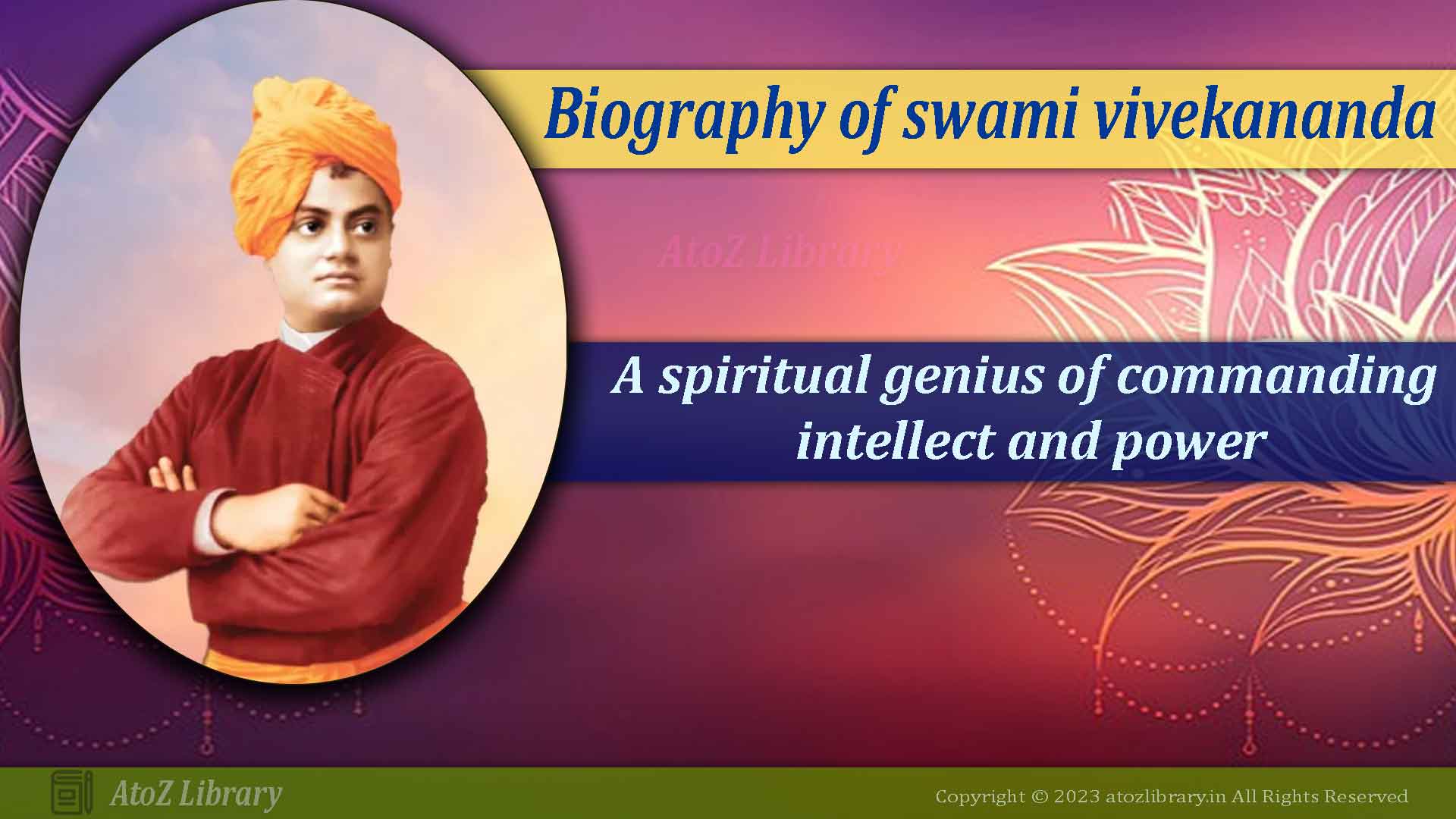 Biography of swami vivekananda

AtoZ Library

A spiritual genius of commanding intellect and power

AtoZ Library

Copyright © 2023 atozlibrary.in All Rights Reserved